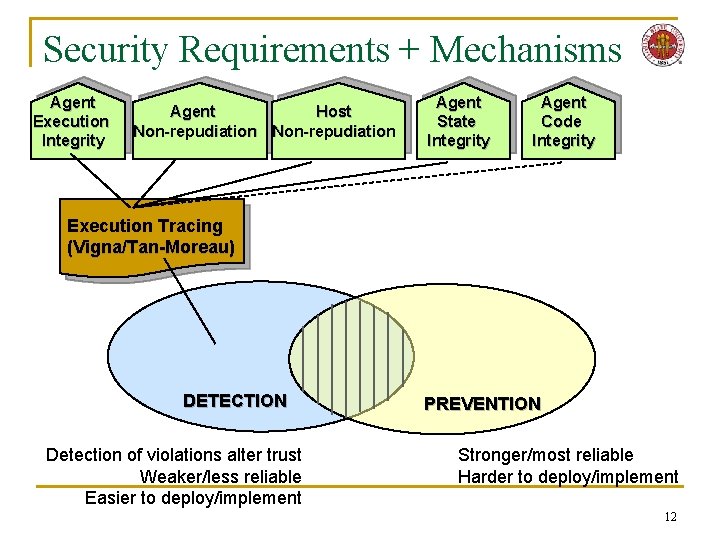 Security Requirements + Mechanisms

Agent Execution Integrity

Agent Non-repudiation

Host Non-repudiation

Agent State Integrity

Agent Code Integrity

Execution Tracing (Vigna/Tan-Moreau)

DETECTION

PREVENTION

Detection of violations alter trust
Weaker/less reliable
Easier to deploy/implement

Stronger/most reliable
Harder to deploy/implement

12